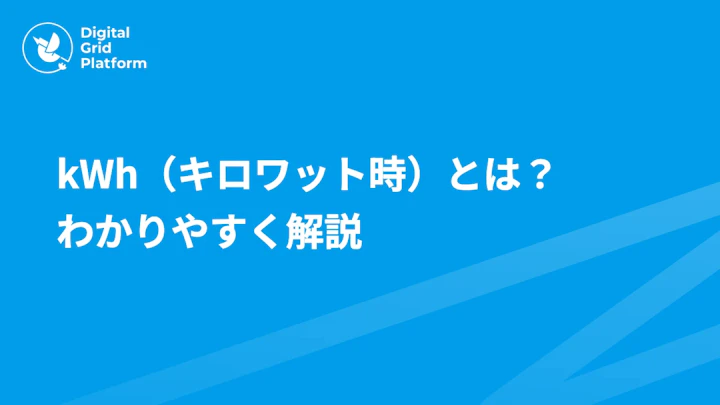 Digital Grid Platform

kWh（キロワット時）とは？
わかりやすく解説